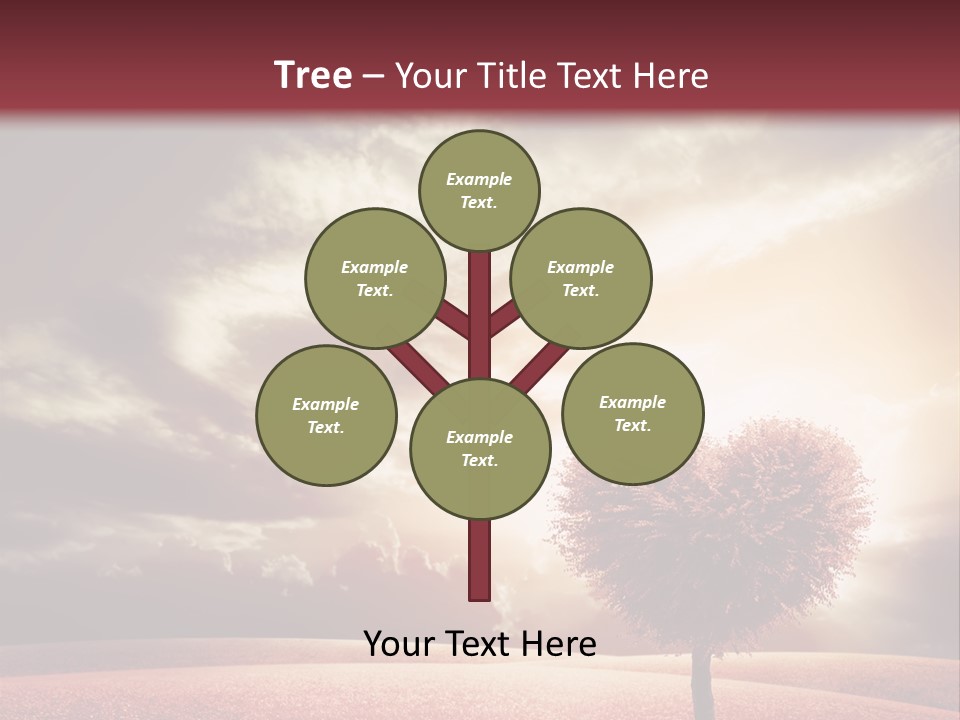 Tree – Your Title Text Here

Example Text.

Example Text.

Example Text.

Example Text.

Example Text.

Example Text.

Your Text Here